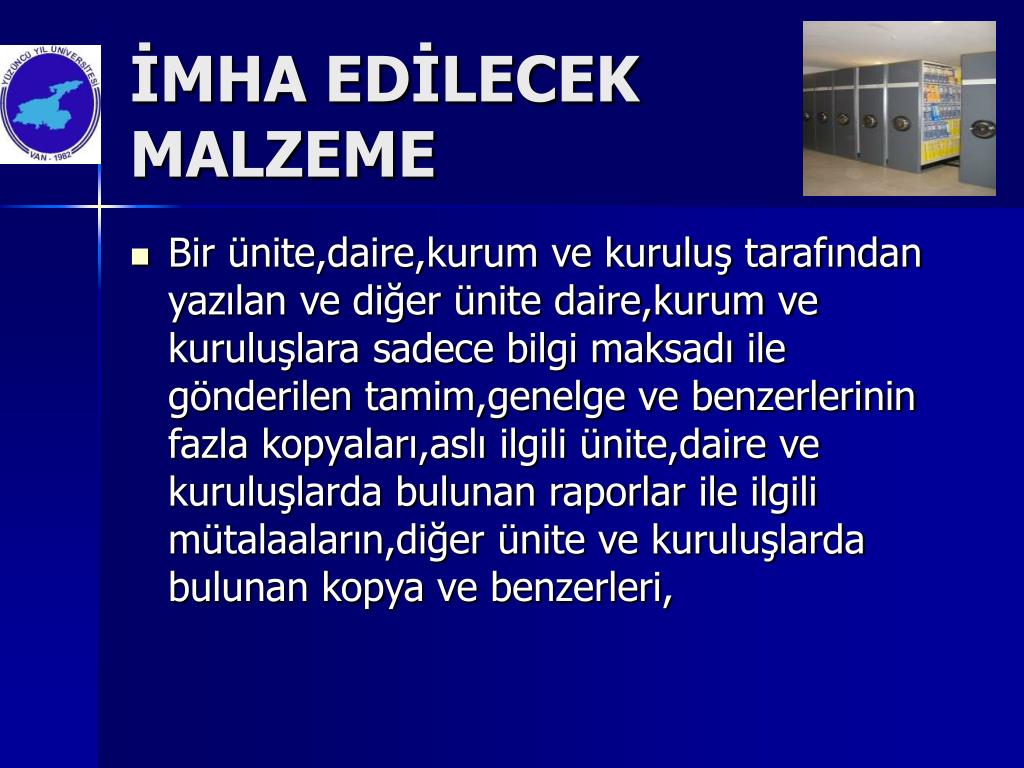 YÜZÜNCÜ YIL ÜNİVERSİTESİ
VAN - 1982

İMHA EDİLECEK MALZEME

- Bir ünite,daire,kurum ve kuruluş tarafından yazılan ve diğer ünite daire,kurum ve kuruluşlara sadece bilgi maksadı ile gönderilen tamim,genelge ve benzerlerinin fazla kopyaları,aslı ilgili ünite,daire ve kuruluşlarda bulunan raporlar ile ilgili mütalaaların,diğer ünite ve kuruluşlarda bulunan kopya ve benzerleri,